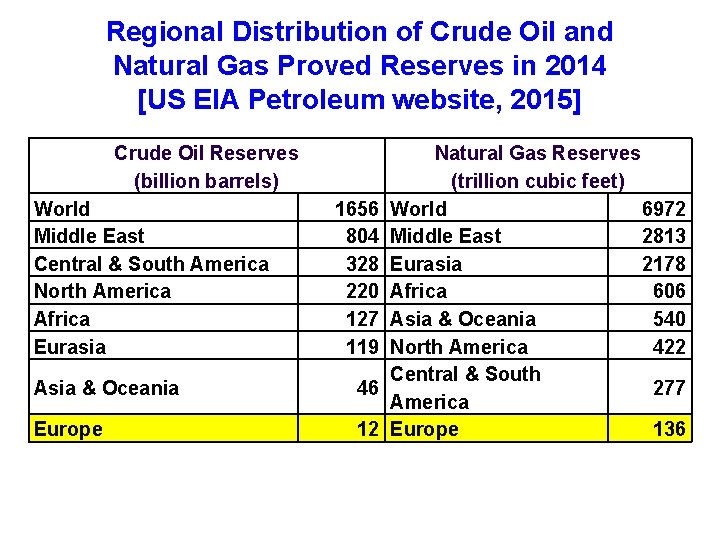 Regional Distribution of Crude Oil and Natural Gas Proved Reserves in 2014
[US EIA Petroleum website, 2015]

| Crude Oil Reserves (billion barrels) | | Natural Gas Reserves (trillion cubic feet) | |
|---|---|---|---|
| World | 1656 | World | 6972 |
| Middle East | 804 | Middle East | 2813 |
| Central & South America | 328 | Eurasia | 2178 |
| North America | 220 | Africa | 606 |
| Africa | 127 | Asia & Oceania | 540 |
| Eurasia | 119 | North America | 422 |
| Asia & Oceania | 46 | Central & South America | 277 |
| Europe | 12 | Europe | 136 |